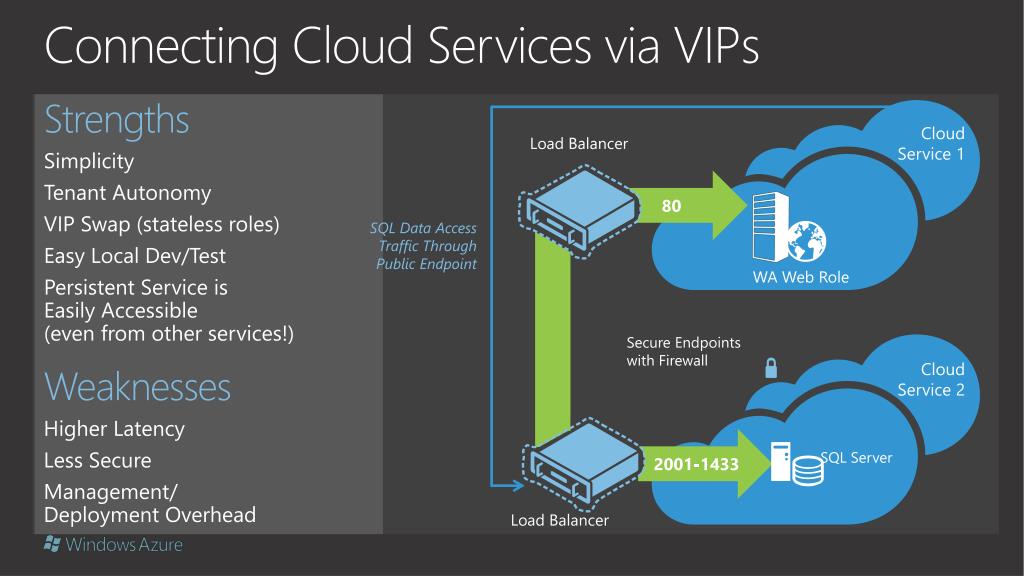 Connecting Cloud Services via VIPs

Strengths

Simplicity

Tenant Autonomy

VIP Swap (stateless roles)

Easy Local Dev/Test

Persistent Service is Easily Accessible (even from other services!)

Weaknesses

Higher Latency

Less Secure

Management/ Deployment Overhead

Windows Azure

SQL Data Access Traffic Through Public Endpoint

Load Balancer

80

Cloud Service 1

WA Web Role

Secure Endpoints with Firewall

Cloud Service 2

2001-1433

SQL Server

Load Balancer